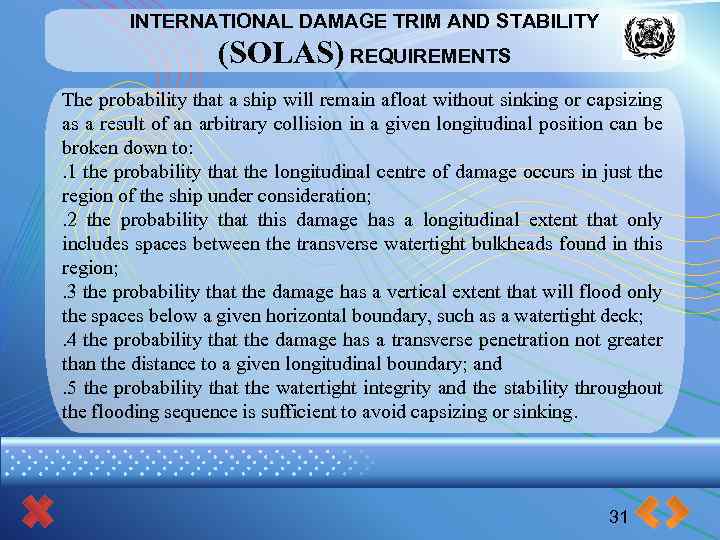 INTERNATIONAL DAMAGE TRIM AND STABILITY (SOLAS) REQUIREMENTS

The probability that a ship will remain afloat without sinking or capsizing as a result of an arbitrary collision in a given longitudinal position can be broken down to:
.1 the probability that the longitudinal centre of damage occurs in just the region of the ship under consideration;
.2 the probability that this damage has a longitudinal extent that only includes spaces between the transverse watertight bulkheads found in this region;
.3 the probability that the damage has a vertical extent that will flood only the spaces below a given horizontal boundary, such as a watertight deck;
.4 the probability that the damage has a transverse penetration not greater than the distance to a given longitudinal boundary; and
.5 the probability that the watertight integrity and the stability throughout the flooding sequence is sufficient to avoid capsizing or sinking.

31